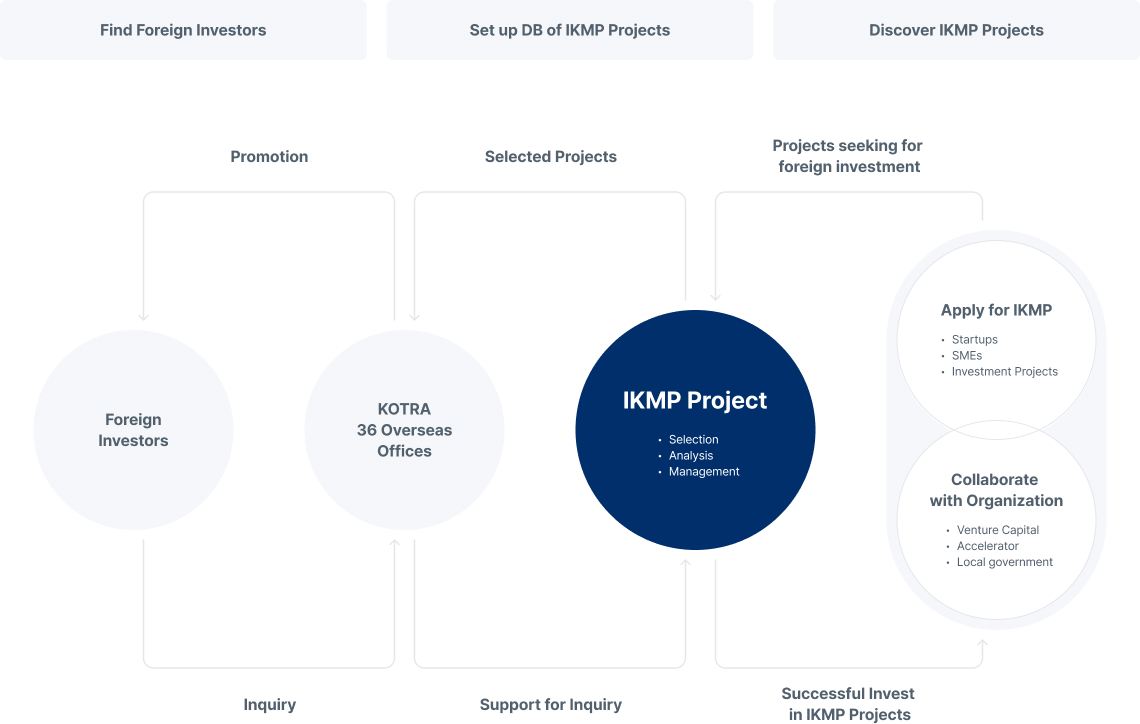 Find Foreign Investors

Set up DB of IKMP Projects

Discover IKMP Projects

Promotion

Selected Projects

Projects seeking for foreign investment

Foreign Investors

KOTRA 36 Overseas Offices

IKMP Project

• Selection
• Analysis
• Management

Apply for IKMP

• Startups
• SMEs
• Investment Projects

Collaborate with Organization

• Venture Capital
• Accelerator
• Local government

Inquiry

Support for Inquiry

Successful Invest in IKMP Projects